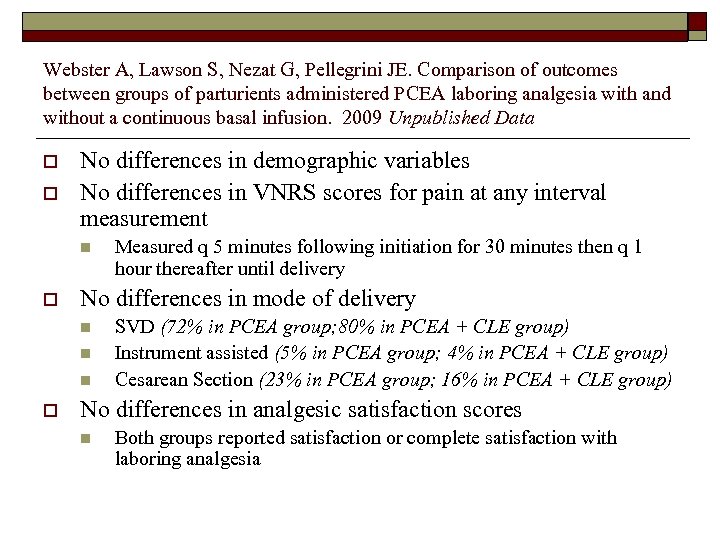 Webster A, Lawson S, Nezat G, Pellegrini JE. Comparison of outcomes between groups of parturients administered PCEA laboring analgesia with and without a continuous basal infusion. 2009 Unpublished Data

No differences in demographic variables

No differences in VNRS scores for pain at any interval measurement

Measured q 5 minutes following initiation for 30 minutes then q 1 hour thereafter until delivery

No differences in mode of delivery

SVD (72% in PCEA group;80% in PCEA + CLE group)

Instrument assisted (5% in PCEA group; 4% in PCEA + CLE group)

Cesarean Section (23% in PCEA group; 16% in PCEA + CLE group)

No differences in analgesic satisfaction scores

Both groups reported satisfaction or complete satisfaction with laboring analgesia